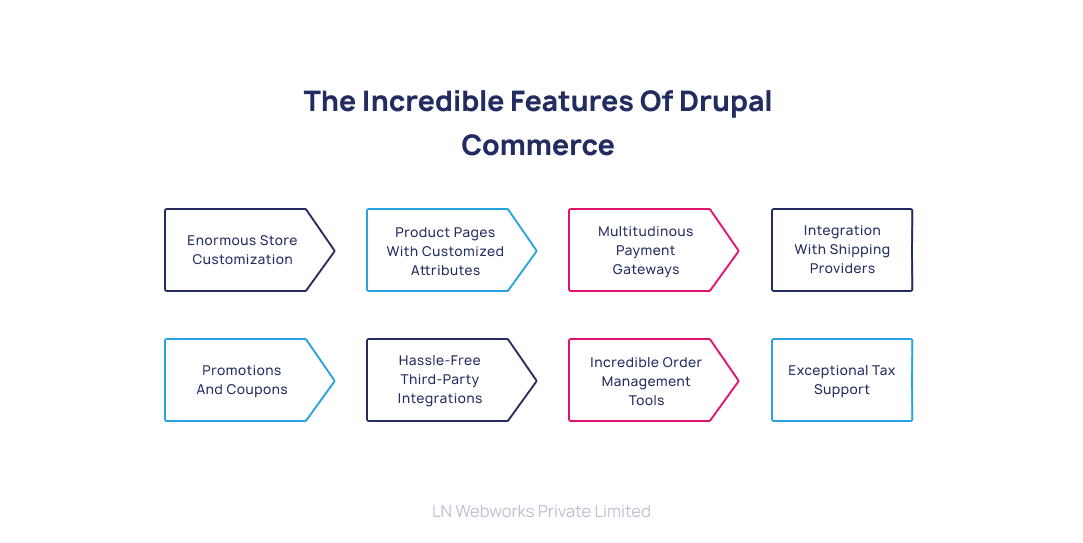 The Incredible Features Of Drupal Commerce

Enormous Store Customization

Product Pages With Customized Attributes

Multitudinous Payment Gateways

Integration With Shipping Providers

Promotions And Coupons

Hassle-Free Third-Party Integrations

Incredible Order Management Tools

Exceptional Tax Support

LN Webworks Private Limited